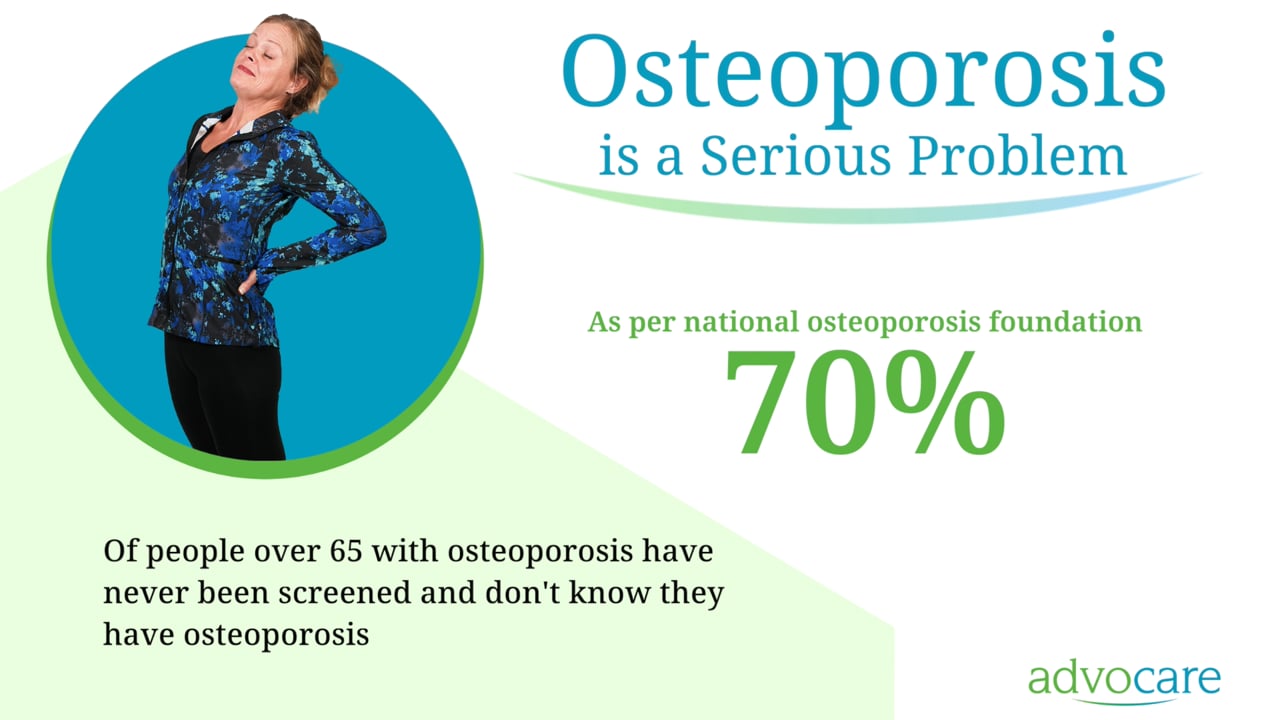 Osteoporosis
is a Serious Problem

As per national osteoporosis foundation
70%

Of people over 65 with osteoporosis have never been screened and don't know they have osteoporosis

advocare